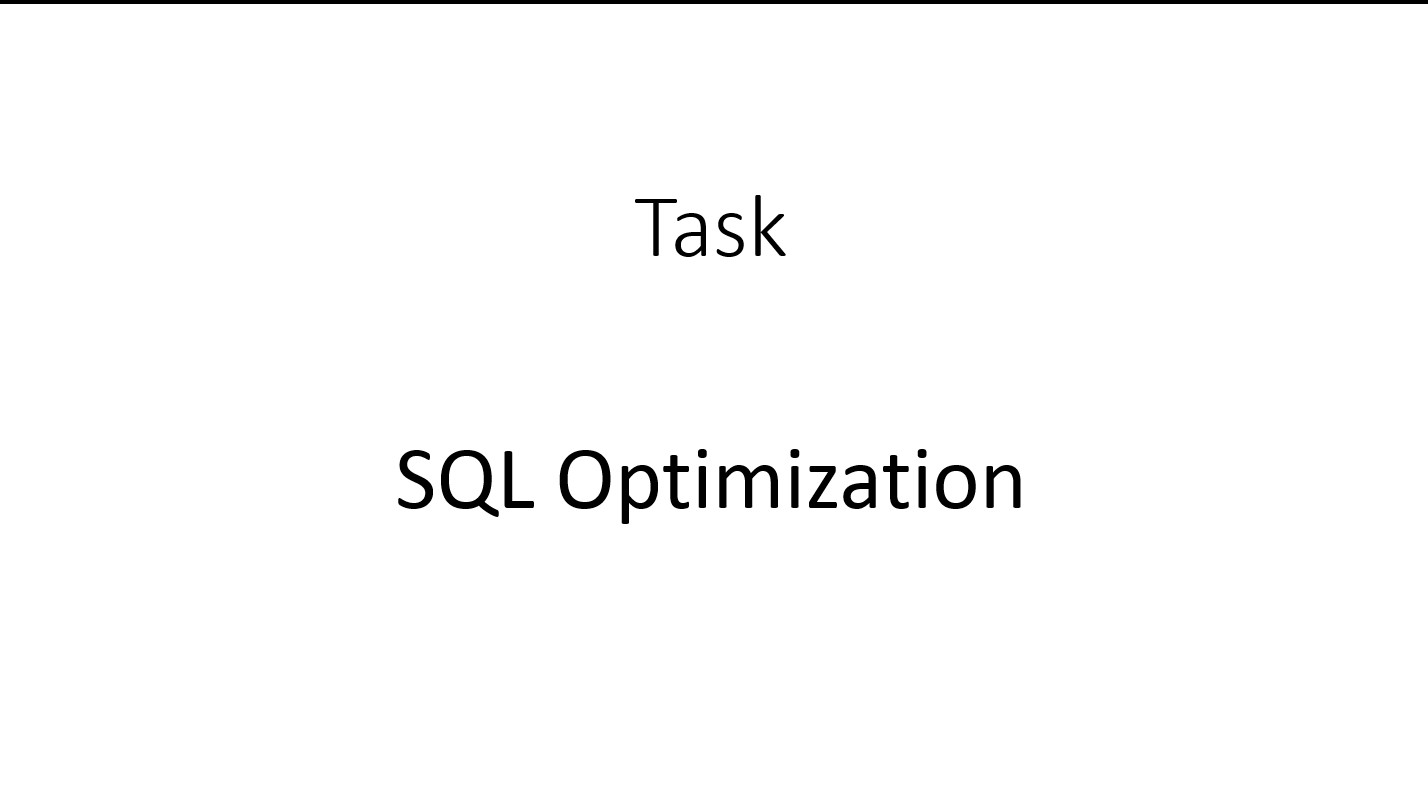 Task

SQL Optimization